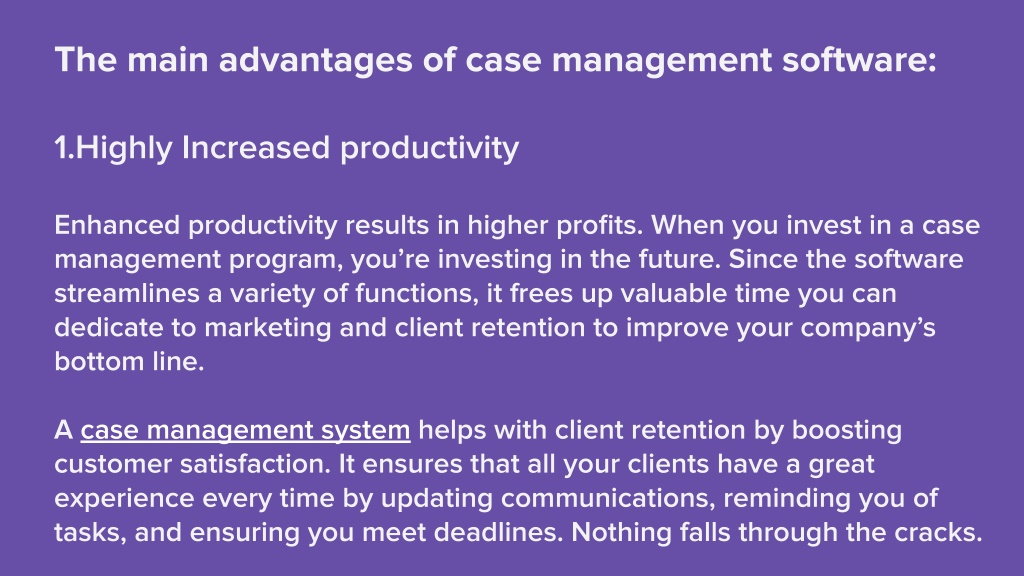 The main advantages of case management software:

1.Highly Increased productivity

Enhanced productivity results in higher profits. When you invest in a case management program, you’re investing in the future. Since the software streamlines a variety of functions, it frees up valuable time you can dedicate to marketing and client retention to improve your company’s bottom line.

A case management system helps with client retention by boosting customer satisfaction. It ensures that all your clients have a great experience every time by updating communications, reminding you of tasks, and ensuring you meet deadlines. Nothing falls through the cracks.